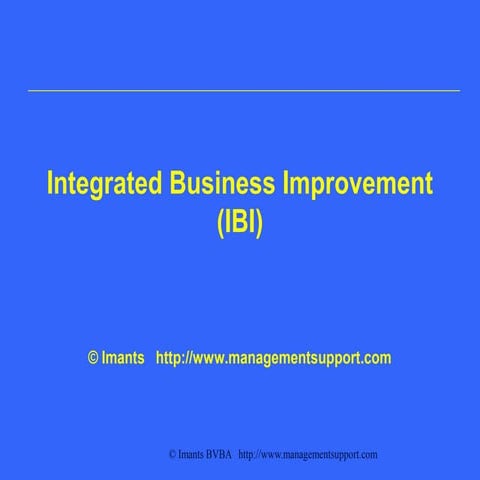 Integrated Business Improvement (IBI)

© Imants http://www.managementsupport.com

© Imants BVBA http://www.managementsupport.com